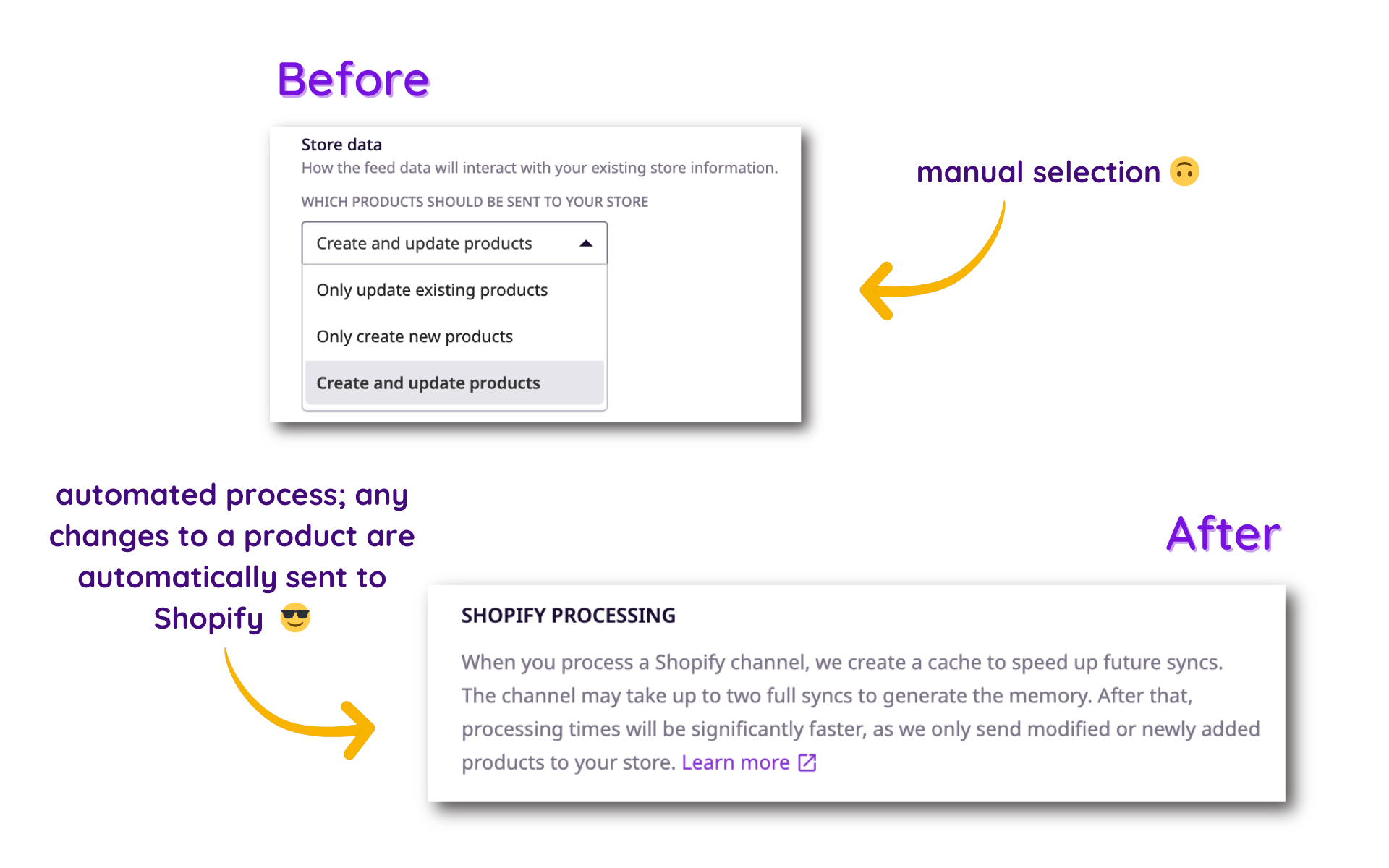 Before

Store data
How the feed data will interact with your existing store information.

WHICH PRODUCTS SHOULD BE SENT TO YOUR STORE

Create and update products

Only update existing products

Only create new products

Create and update products

manual selection 🙃

automated process; any changes to a product are automatically sent to Shopify 😎

After

SHOPIFY PROCESSING

When you process a Shopify channel, we create a cache to speed up future syncs. The channel may take up to two full syncs to generate the memory. After that, processing times will be significantly faster, as we only send modified or newly added products to your store. Learn more